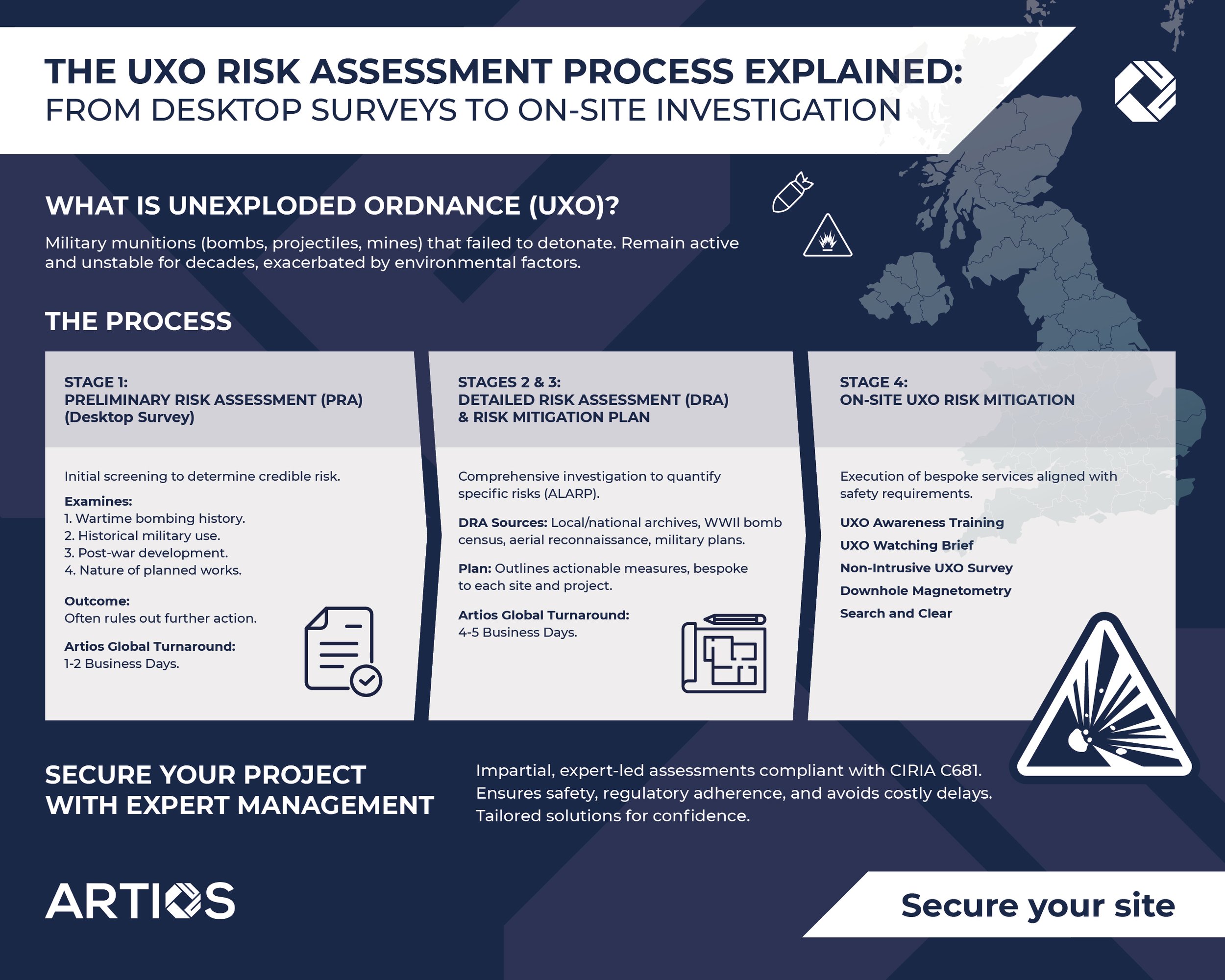 THE UXO RISK ASSESSMENT PROCESS EXPLAINED:
FROM DESKTOP SURVEYS TO ON-SITE INVESTIGATION

WHAT IS UNEXPLODED ORDNANCE (UXO)?

Military munitions (bombs, projectiles, mines) that failed to detonate. Remain active and unstable for decades, exacerbated by environmental factors.

THE PROCESS

STAGE 1:
PRELIMINARY RISK ASSESSMENT (PRA)
(Desktop Survey)

Initial screening to determine credible risk.

Examines:
1. Wartime bombing history.
2. Historical military use.
3. Post-war development.
4. Nature of planned works.

Outcome:
Often rules out further action.

Artios Global Turnaround:
1-2 Business Days.

STAGES 2 & 3:
DETAILED RISK ASSESSMENT (DRA)
& RISK MITIGATION PLAN

Comprehensive investigation to quantify specific risks (ALARP).

DRA Sources: Local/national archives, WWII bomb census, aerial reconnaissance, military plans.

Plan: Outlines actionable measures, bespoke to each site and project.

Artios Global Turnaround:
4-5 Business Days.

STAGE 4:
ON-SITE UXO RISK MITIGATION

Execution of bespoke services aligned with safety requirements.

UXO Awareness Training

UXO Watching Brief

Non-Intrusive UXO Survey

Downhole Magnetometry

Search and Clear

SECURE YOUR PROJECT WITH EXPERT MANAGEMENT

Impartial, expert-led assessments compliant with CIRIA C681. Ensures safety, regulatory adherence, and avoids costly delays. Tailored solutions for confidence.

ARTIOS

Secure your site